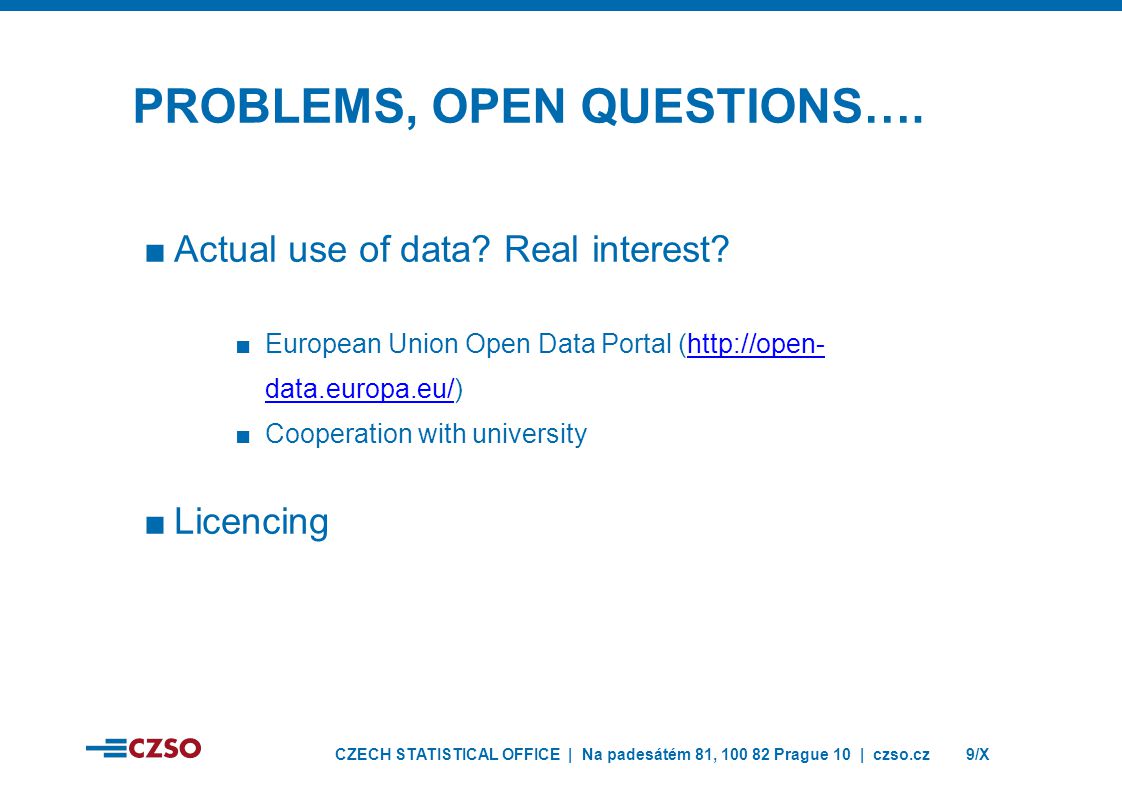 PROBLEMS, OPEN QUESTIONS….

■ Actual use of data? Real interest?

■ European Union Open Data Portal (http://open-data.europa.eu/)

■ Cooperation with university

■ Licencing

CZSO

CZECH STATISTICAL OFFICE | Na padesátém 81, 100 82 Prague 10 | czso.cz 9/X